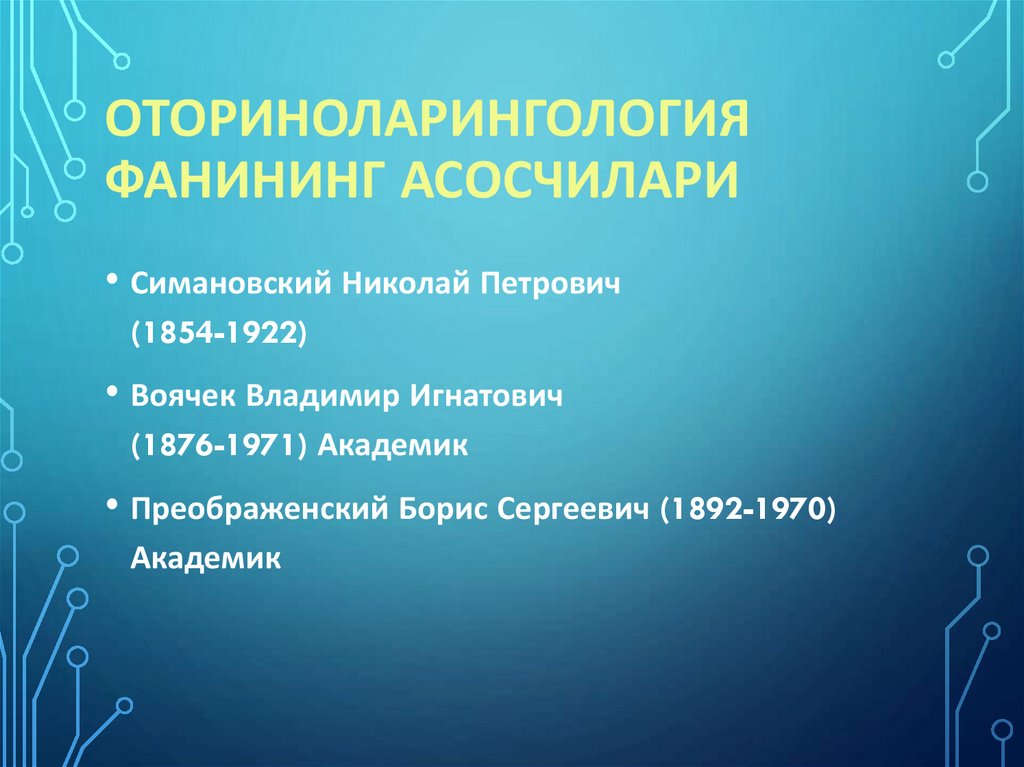 ОТОРИНОЛАРИНГОЛОГИЯ ФАНИНИНГ АСОСЧИЛАРИ

• Симановский Николай Петрович (1854-1922)

• Воячек Владимир Игнатович (1876-1971) Академик

• Преображенский Борис Сергеевич (1892-1970) Академик